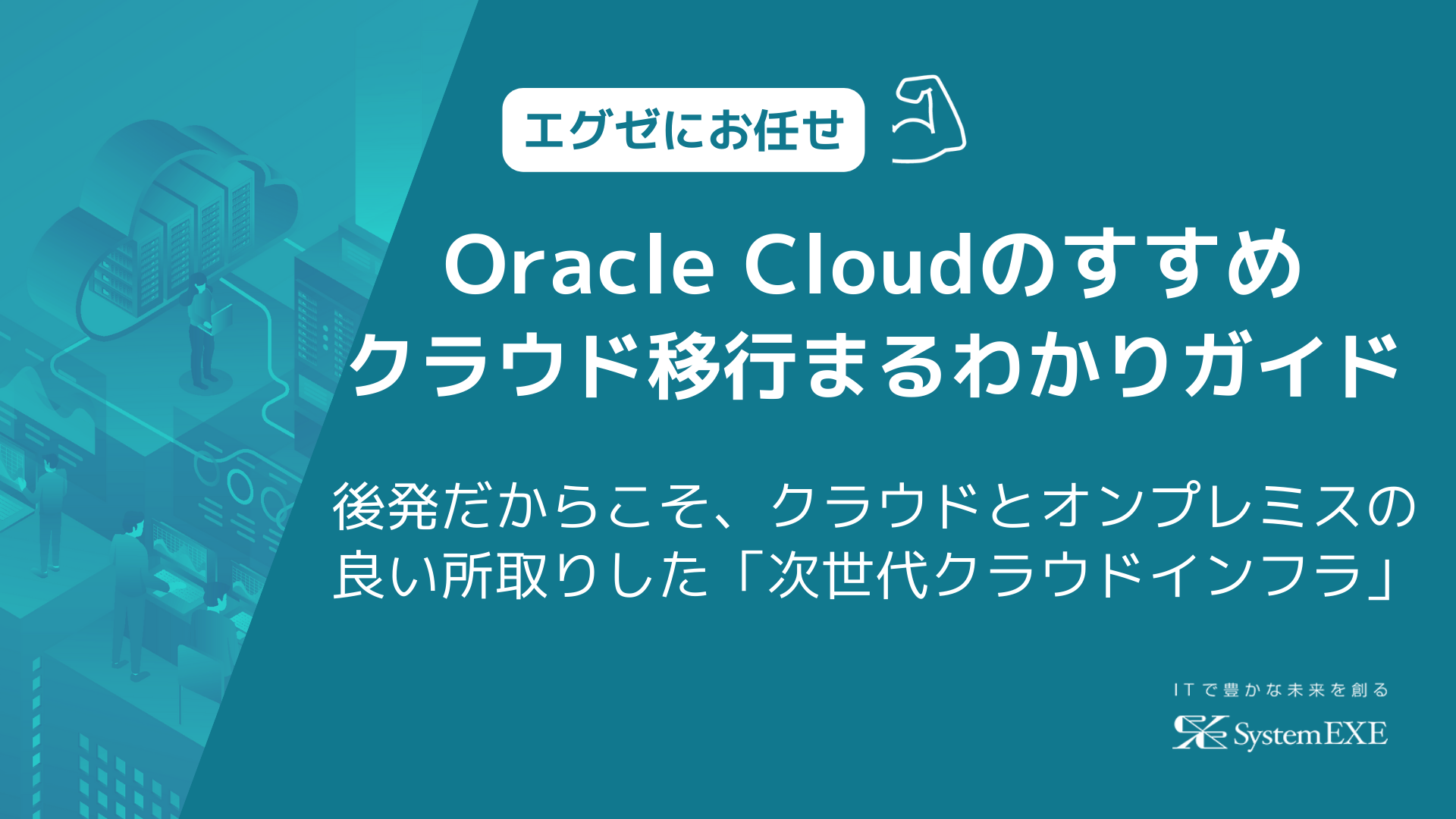 エグゼにお任せ

Oracle Cloudのすすめ
クラウド移行まるわかりガイド

後発だからこそ、クラウドとオンプレミスの良い所取りした「次世代クラウドインフラ」

ITで豊かな未来を創る
SystemEXE